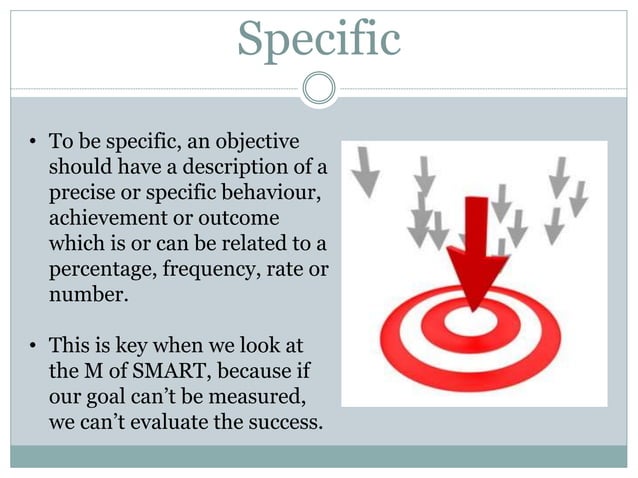 Specific

• To be specific, an objective should have a description of a precise or specific behaviour, achievement or outcome which is or can be related to a percentage, frequency, rate or number.

• This is key when we look at the M of SMART, because if our goal can't be measured, we can't evaluate the success.